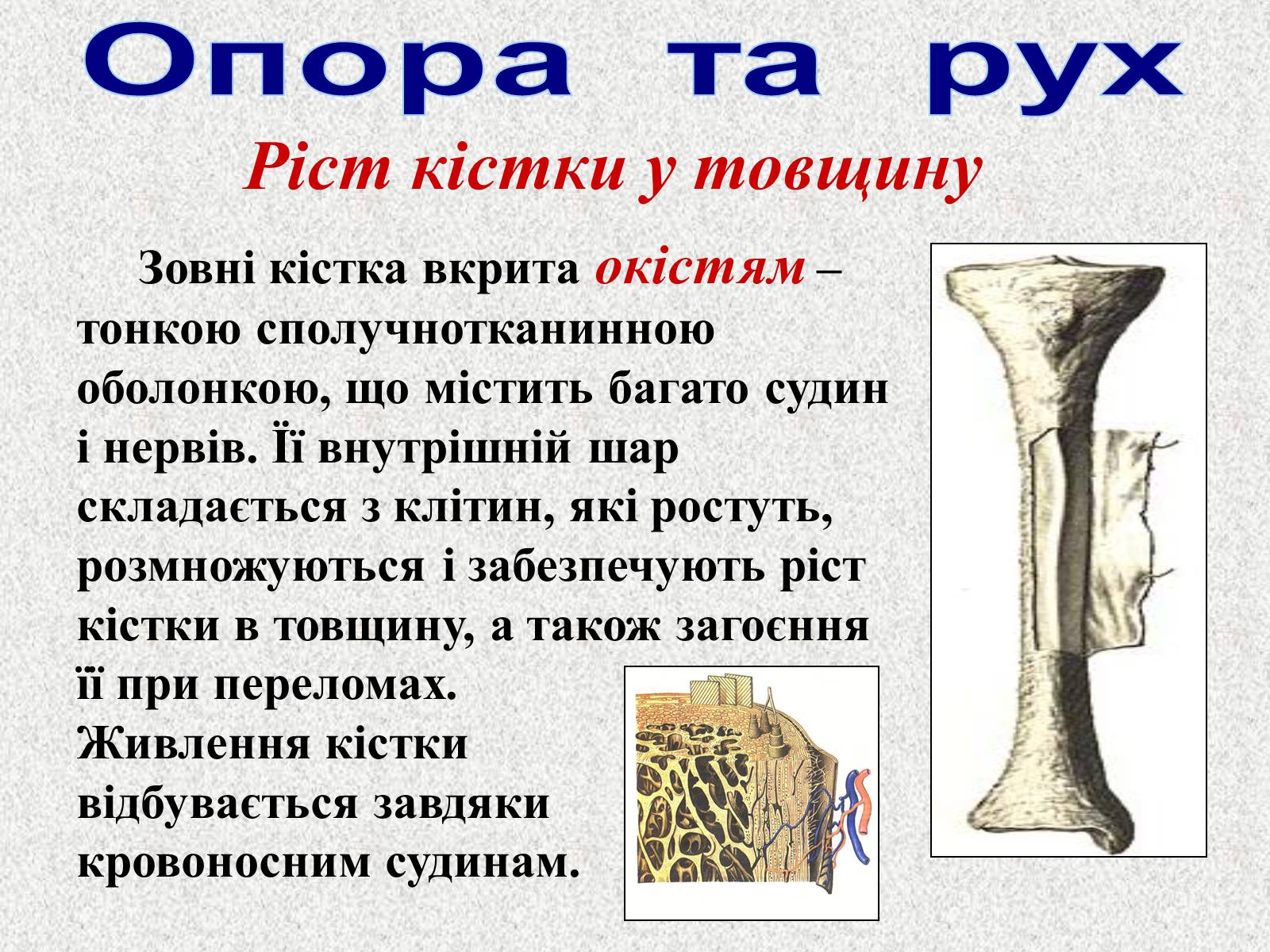 Опора та рух

Ріст кістки у товщину

Зовні кістка вкрита окістям – тонкою сполучнотканинною оболонкою, що містить багато судин і нервів. Її внутрішній шар складається з клітин, які ростуть, розмножуються і забезпечують ріст кістки в товщину, а також загоєння її при переломах. Живлення кістки відбувається завдяки кровоносним судинам.